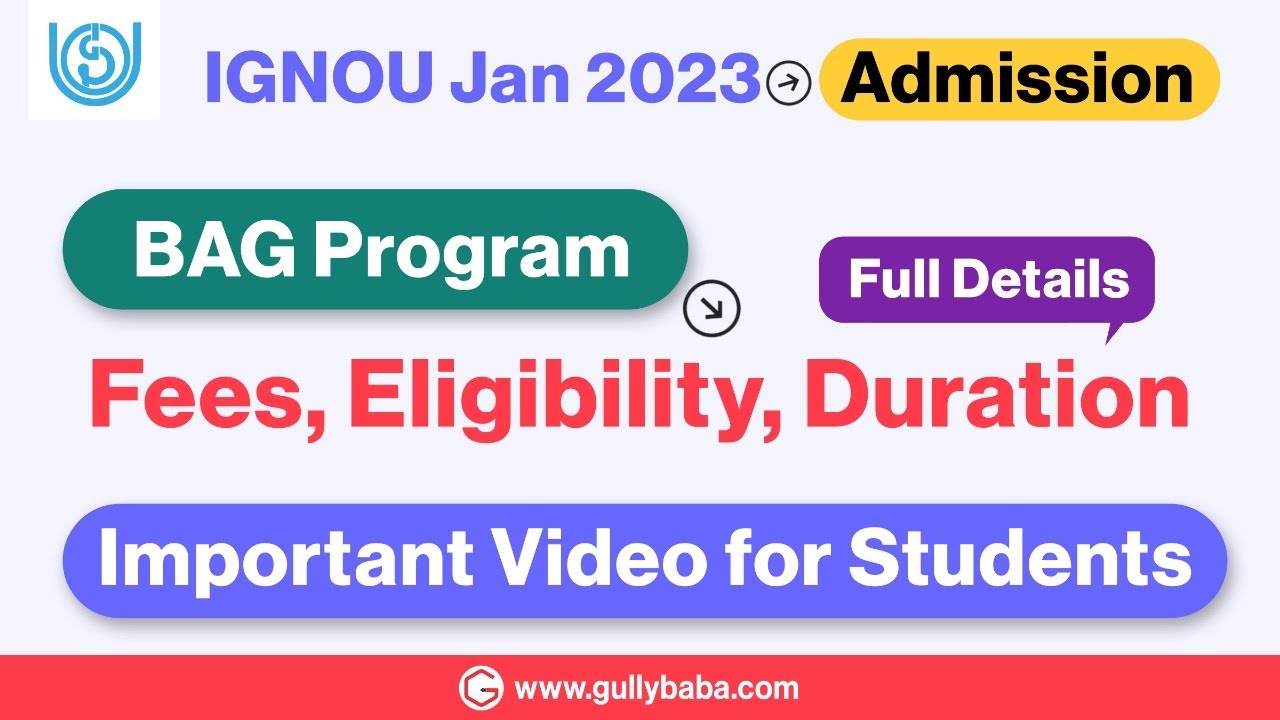 IGNOU Jan 2023 Admission

BAG Program

Full Details

Fees, Eligibility, Duration

Important Video for Students

www.gullybaba.com